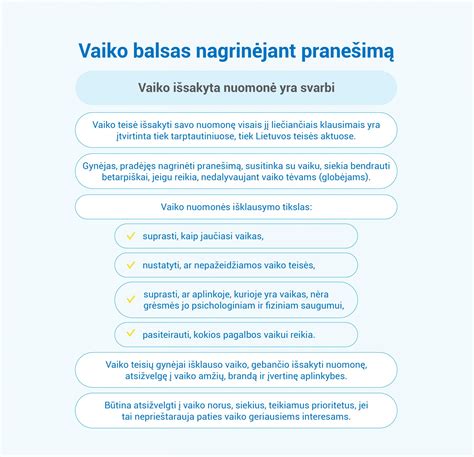 Vaiko balsas nagrinėjant pranešimą

Vaiko išsakyta nuomonė yra svarbi

Vaiko teisė išsakyti savo nuomonę visais jį liečiančiais klausimais yra įtvirtinta tiek tarptautiniuose, tiek Lietuvos teisės aktuose.

Gynėjas, pradėjęs nagrinėti pranešimą, susitinka su vaiku, siekia bendrauti betarpiškai, jeigu reikia, nedalyvaujant vaiko tėvams (globėjams).

Vaiko nuomonės išklausymo tikslas:

suprasti, kaip jaučiasi vaikas,

nustatyti, ar nepažeidžiamos vaiko teisės,

suprasti, ar aplinkoje, kurioje yra vaikas, nėra grėsmės jo psichologiniam ir fiziniam saugumui,

pasiteirauti, kokios pagalbos vaikui reikia.

Vaiko teisių gynėjai išklauso vaiko, gebančio išsakyti nuomonę, atsižvelgę į vaiko amžių, brandą ir įvertinę aplinkybes.

Būtina atsižvelgti į vaiko norus, siekius, teikiamus prioritetus, jei tai neprieštarauja paties vaiko geriausiems interesams.